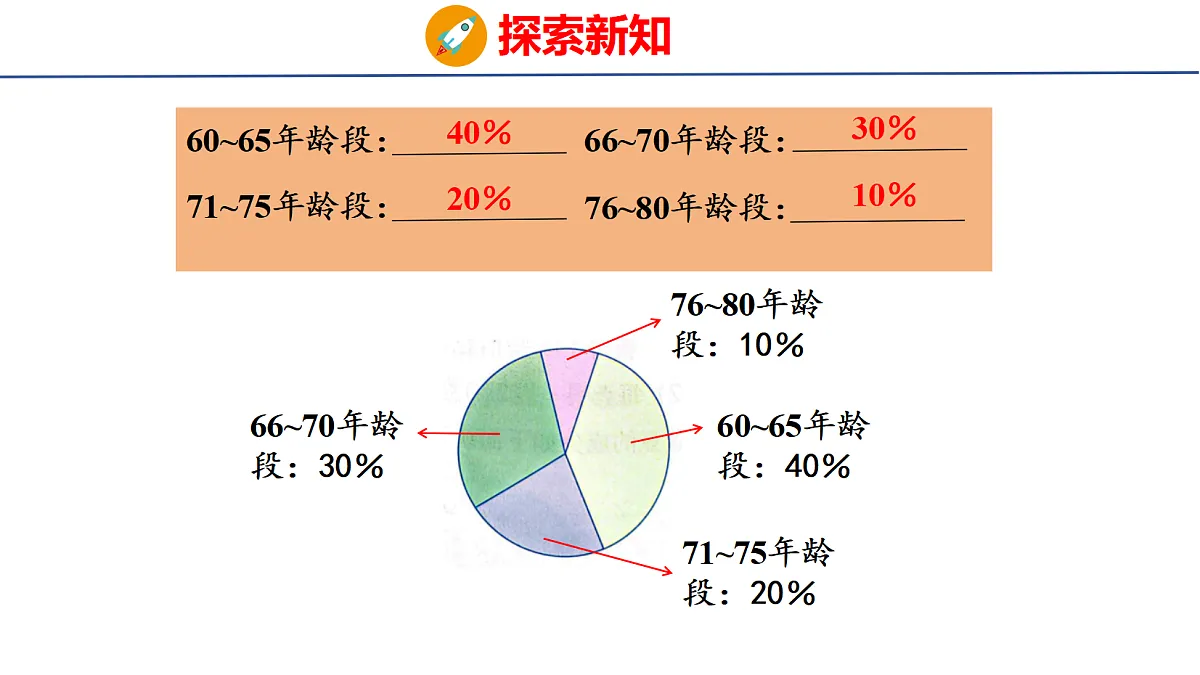 探索新知

60~65年龄段:40%  66~70年龄段:30%

71~75年龄段:20%  76~80年龄段:10%

76~80年龄段:10%

66~70年龄段:30%

60~65年龄段:40%

71~75年龄段:20%